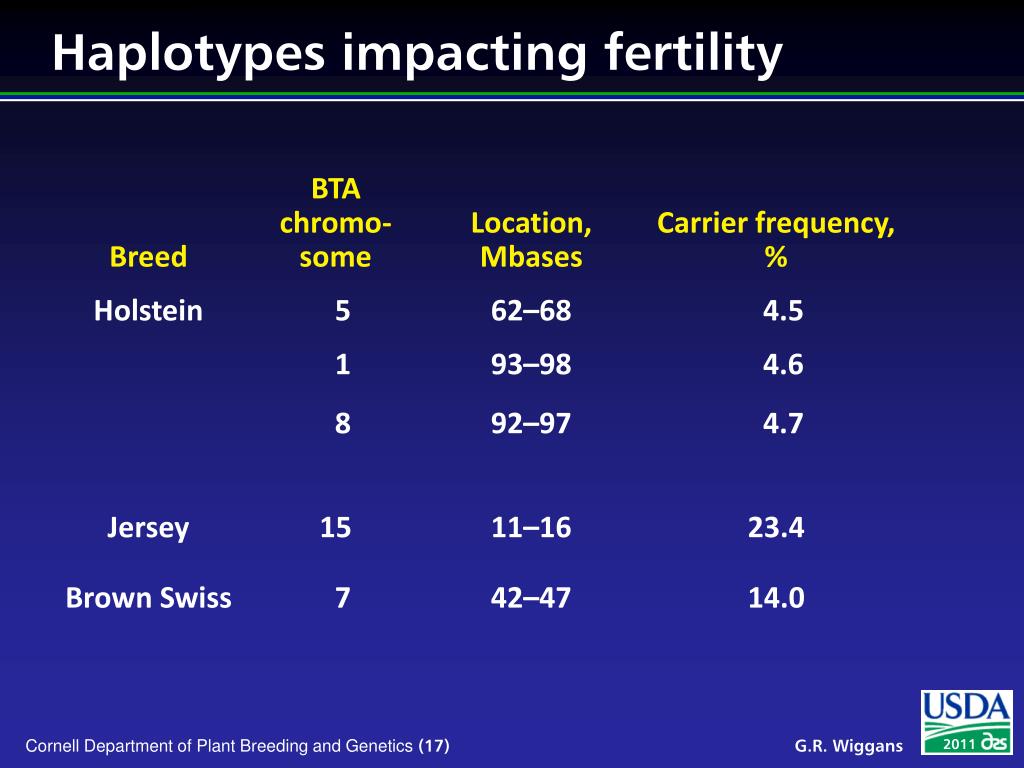 Haplotypes impacting fertility

| Breed | BTA chromosome | Location, Mbases | Carrier frequency, % |
|---|---|---|---|
| Holstein | 5 | 62–68 | 4.5 |
| | 1 | 93–98 | 4.6 |
| | 8 | 92–97 | 4.7 |
| Jersey | 15 | 11–16 | 23.4 |
| Brown Swiss | 7 | 42–47 | 14.0 |

Cornell Department of Plant Breeding and Genetics (17)

G.R. Wiggans

USDA

2011